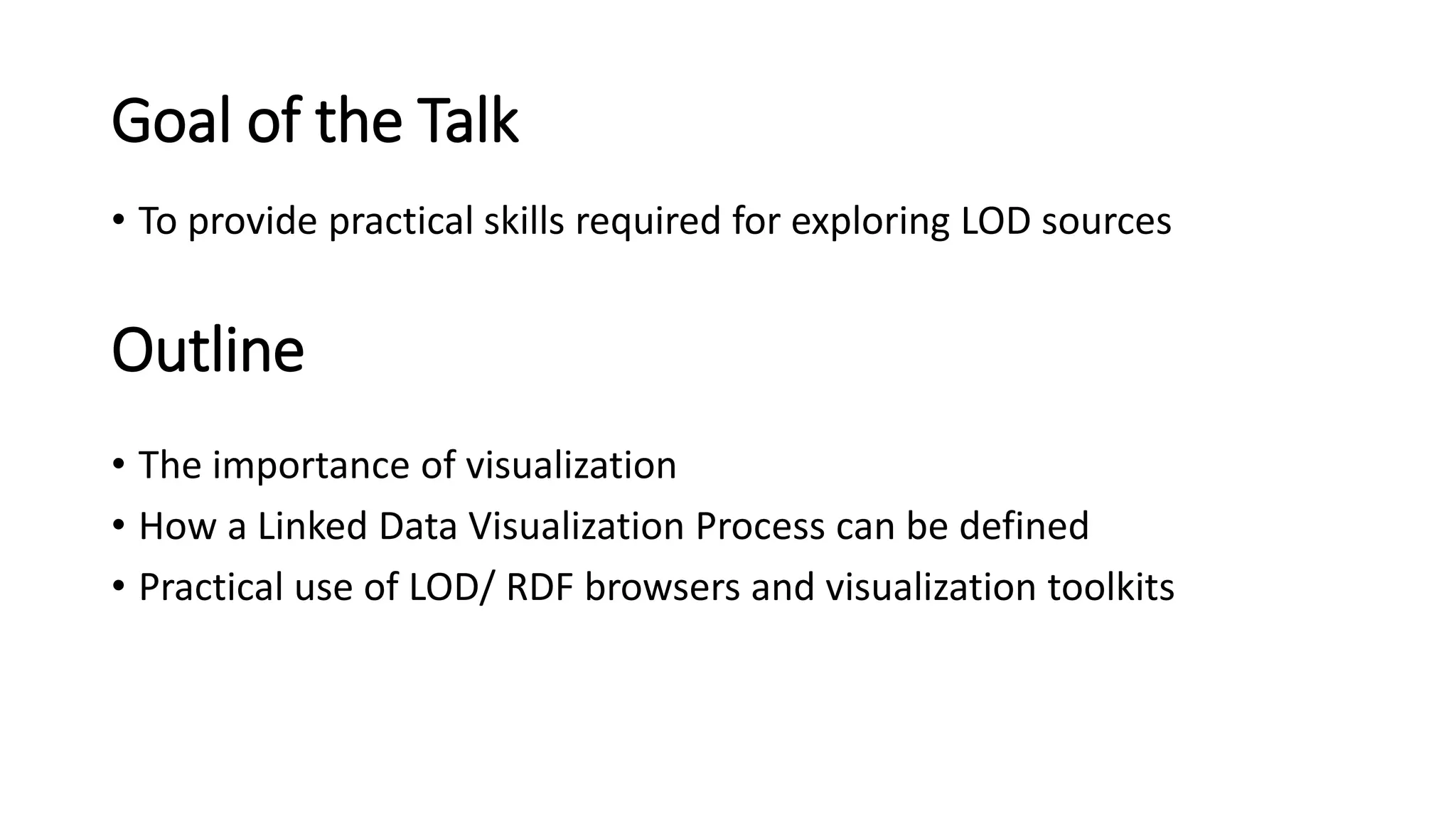 Goal of the Talk

• To provide practical skills required for exploring LOD sources

Outline

• The importance of visualization
• How a Linked Data Visualization Process can be defined
• Practical use of LOD/ RDF browsers and visualization toolkits